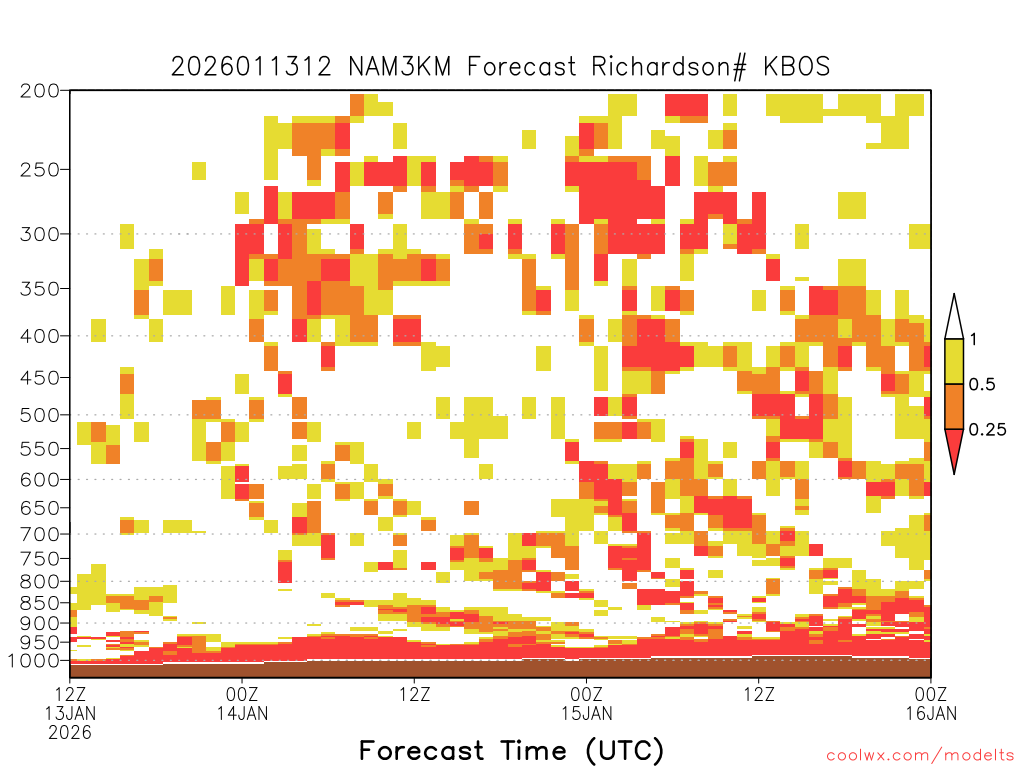 2026011312 NAM3KM Forecast Richardson# KBOS

200
250
300
350
400
450
500
550
600
650
700
750
800
850
900
950
1000

1
0.5
0.25

12Z 13JAN 2026
00Z 14JAN
12Z
00Z 15JAN
12Z
00Z 16JAN

Forecast Time (UTC)

coolwx.com/modelts